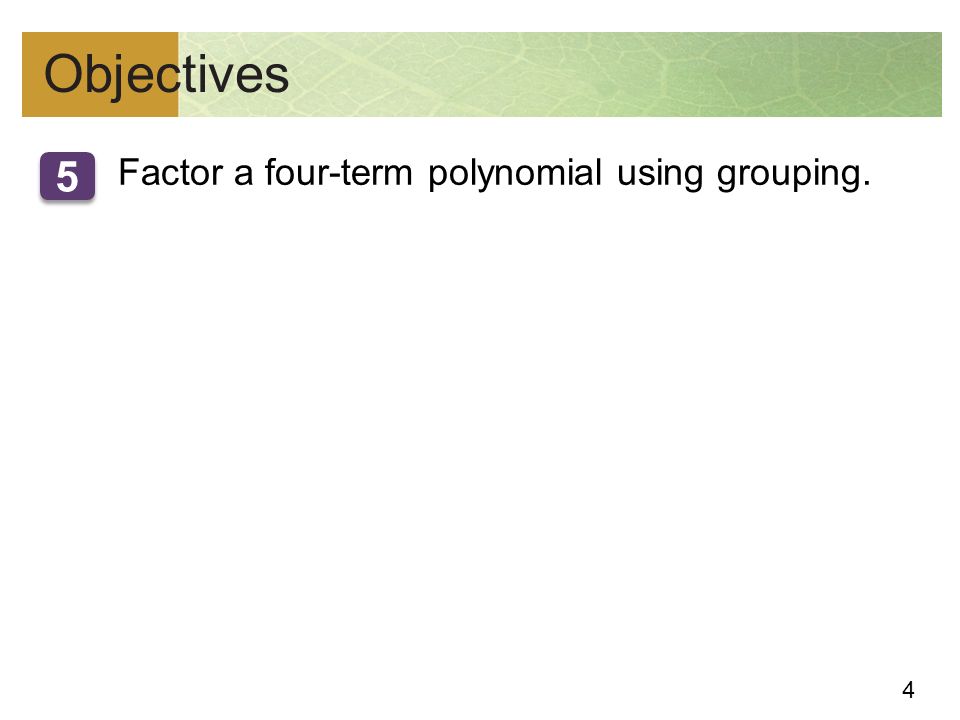 Objectives

5 Factor a four-term polynomial using grouping.

4